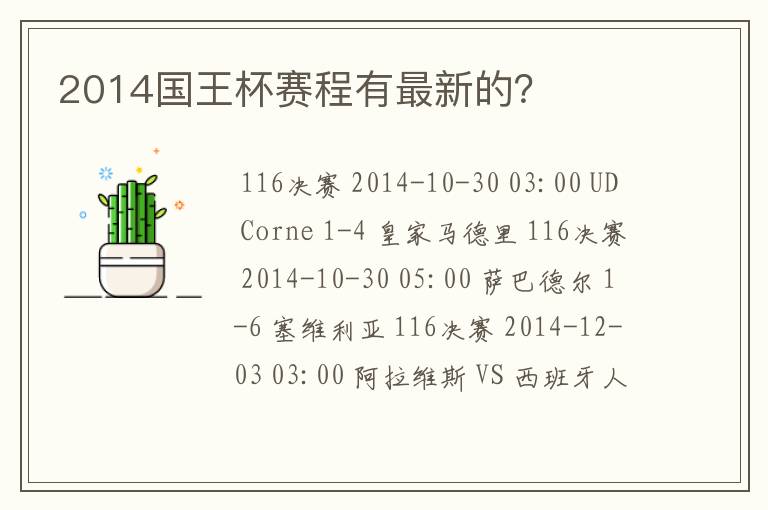 2014国王杯赛程有最新的?

116决赛 2014-10-30 03:00 UD Corne 1-4 皇家马德里 116决赛 2014-10-30 05:00 萨巴德尔 1-6 塞维利亚 116决赛 2014-12-03 03:00 阿拉维斯 VS 西班牙人